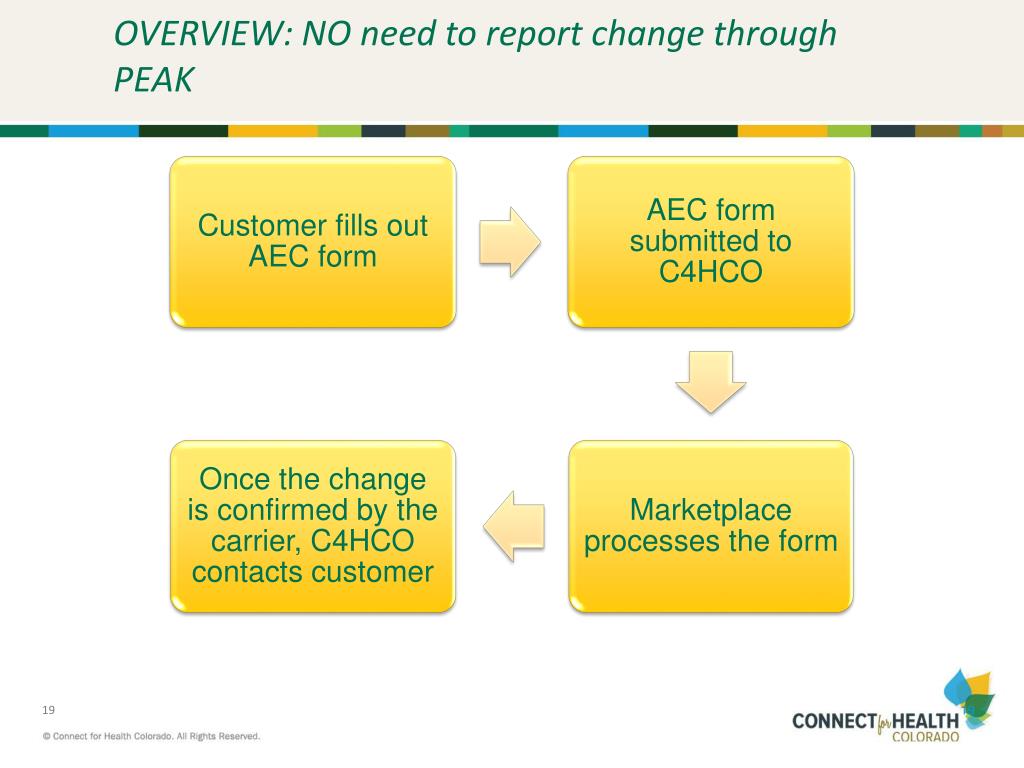 OVERVIEW: NO need to report change through PEAK

Customer fills out AEC form

AEC form submitted to C4HCO

Marketplace processes the form

Once the change is confirmed by the carrier, C4HCO contacts customer

19

© Connect for Health Colorado. All Rights Reserved.

CONNECT for HEALTH COLORADO